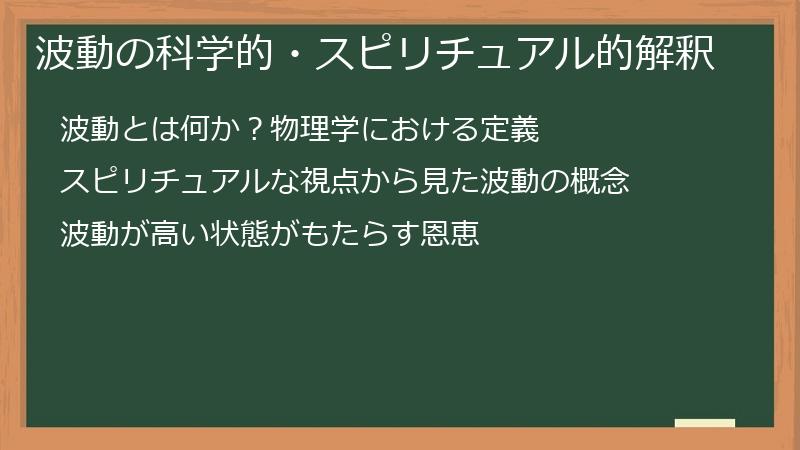 波動の科学的・スピリチュアル的解釈

波動とは何か？物理学における定義

スピリチュアルな視点から見た波動の概念

波動が高い状態がもたらす恩恵